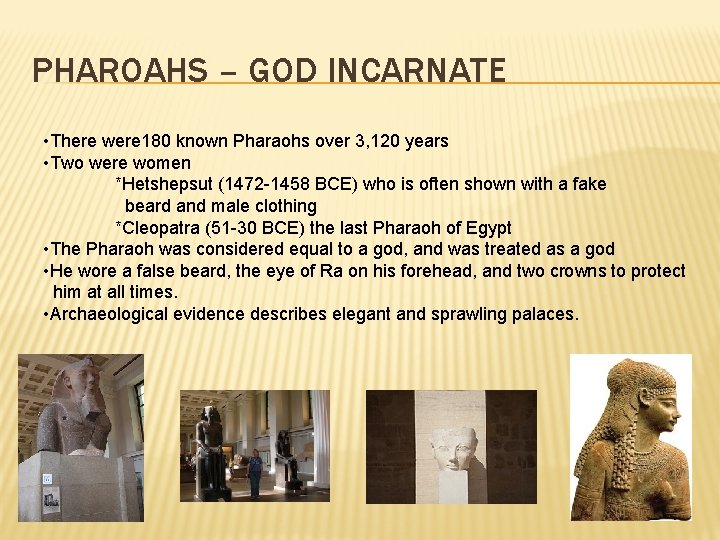 PHAROAHS – GOD INCARNATE

•There were180 known Pharaohs over 3,120 years
•Two were women
*Hetshepsut (1472-1458 BCE) who is often shown with a fake beard and male clothing
*Cleopatra (51-30 BCE) the last Pharaoh of Egypt
•The Pharaoh was considered equal to a god, and was treated as a god
•He wore a false beard, the eye of Ra on his forehead, and two crowns to protect him at all times.
•Archaeological evidence describes elegant and sprawling palaces.